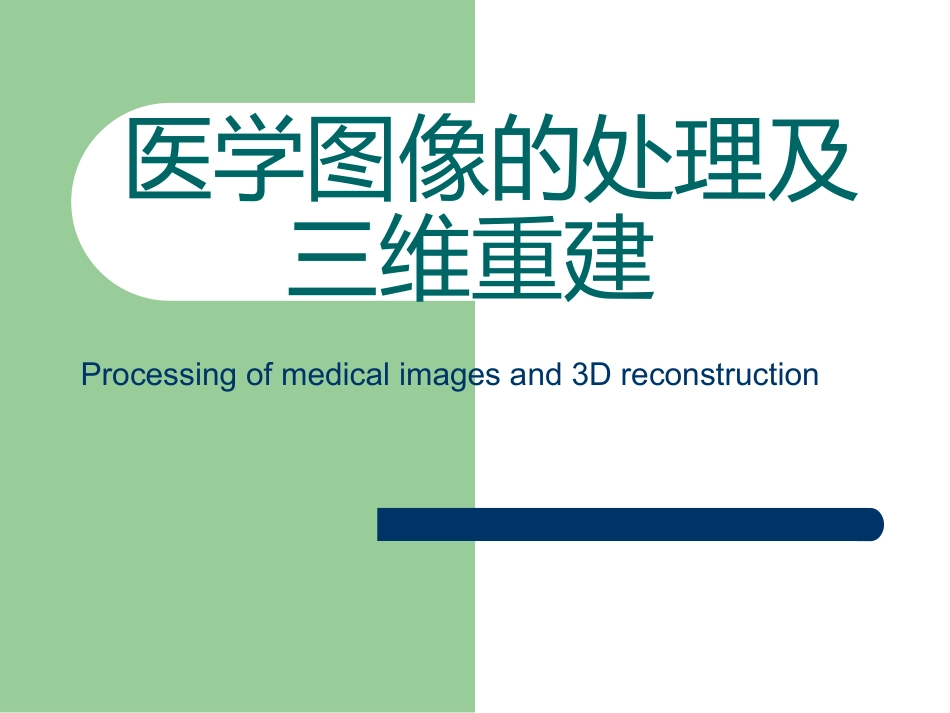 医学图像的处理及三维重建

Processing of medical images and 3D reconstruction